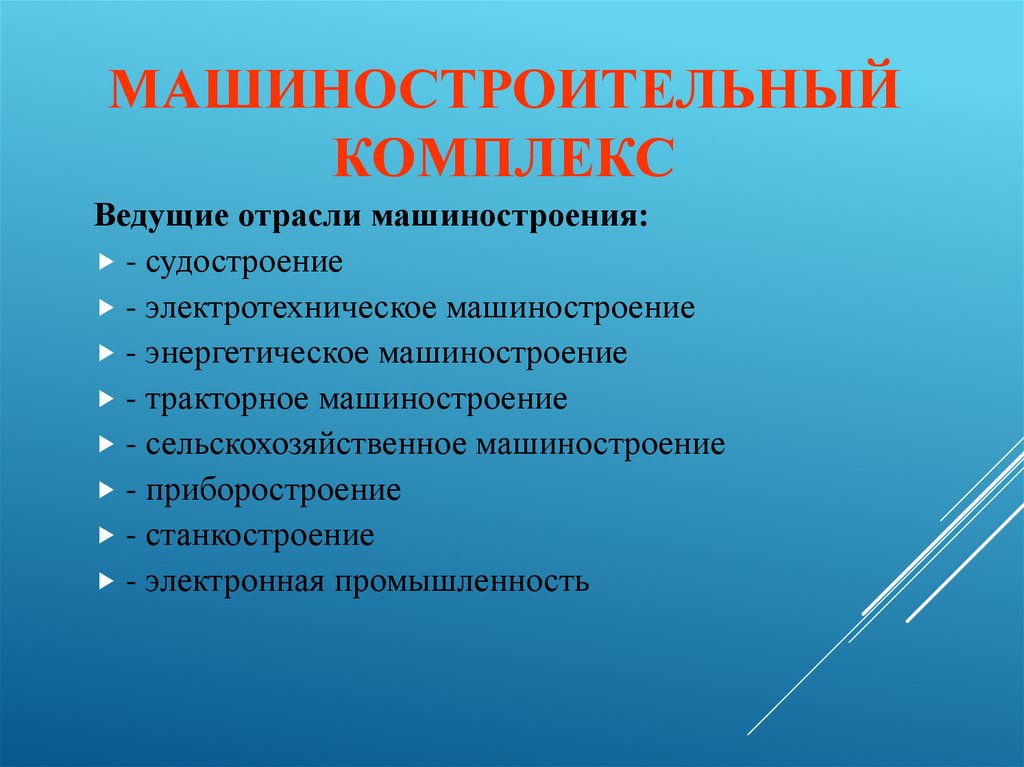 МАШИНОСТРОИТЕЛЬНЫЙ КОМПЛЕКС

Ведущие отрасли машиностроения:

- судостроение
- электротехническое машиностроение
- энергетическое машиностроение
- тракторное машиностроение
- сельскохозяйственное машиностроение
- приборостроение
- станкостроение
- электронная промышленность